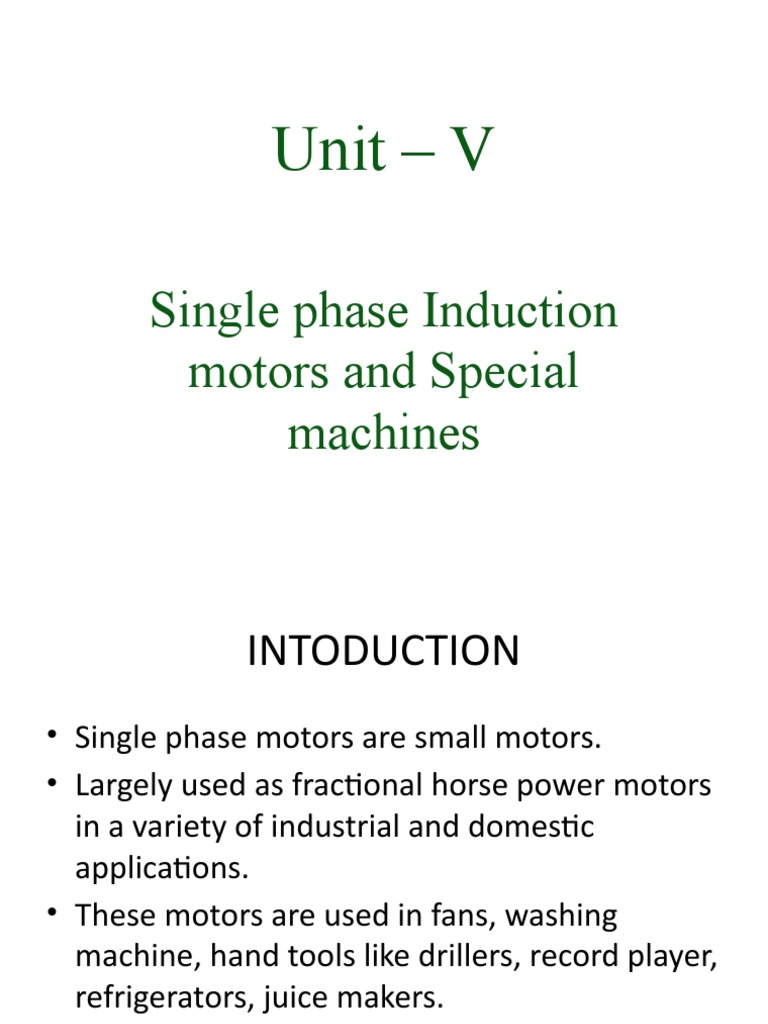 Unit – V

Single phase Induction motors and Special machines

INTODUCTION

• Single phase motors are small motors.
• Largely used as fractional horse power motors in a variety of industrial and domestic applications.
• These motors are used in fans, washing machine, hand tools like drillers, record player, refrigerators, juice makers.